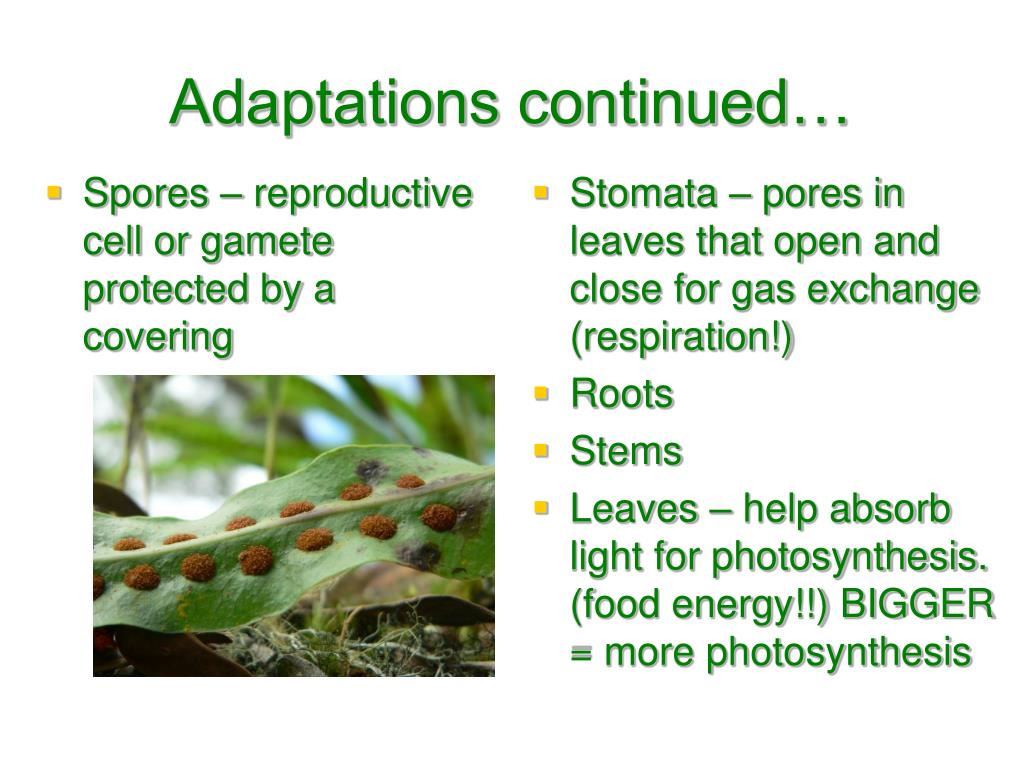 Adaptations continued…

- Spores – reproductive cell or gamete protected by a covering

- Stomata – pores in leaves that open and close for gas exchange (respiration!)
- Roots
- Stems
- Leaves – help absorb light for photosynthesis. (food energy!!) BIGGER = more photosynthesis